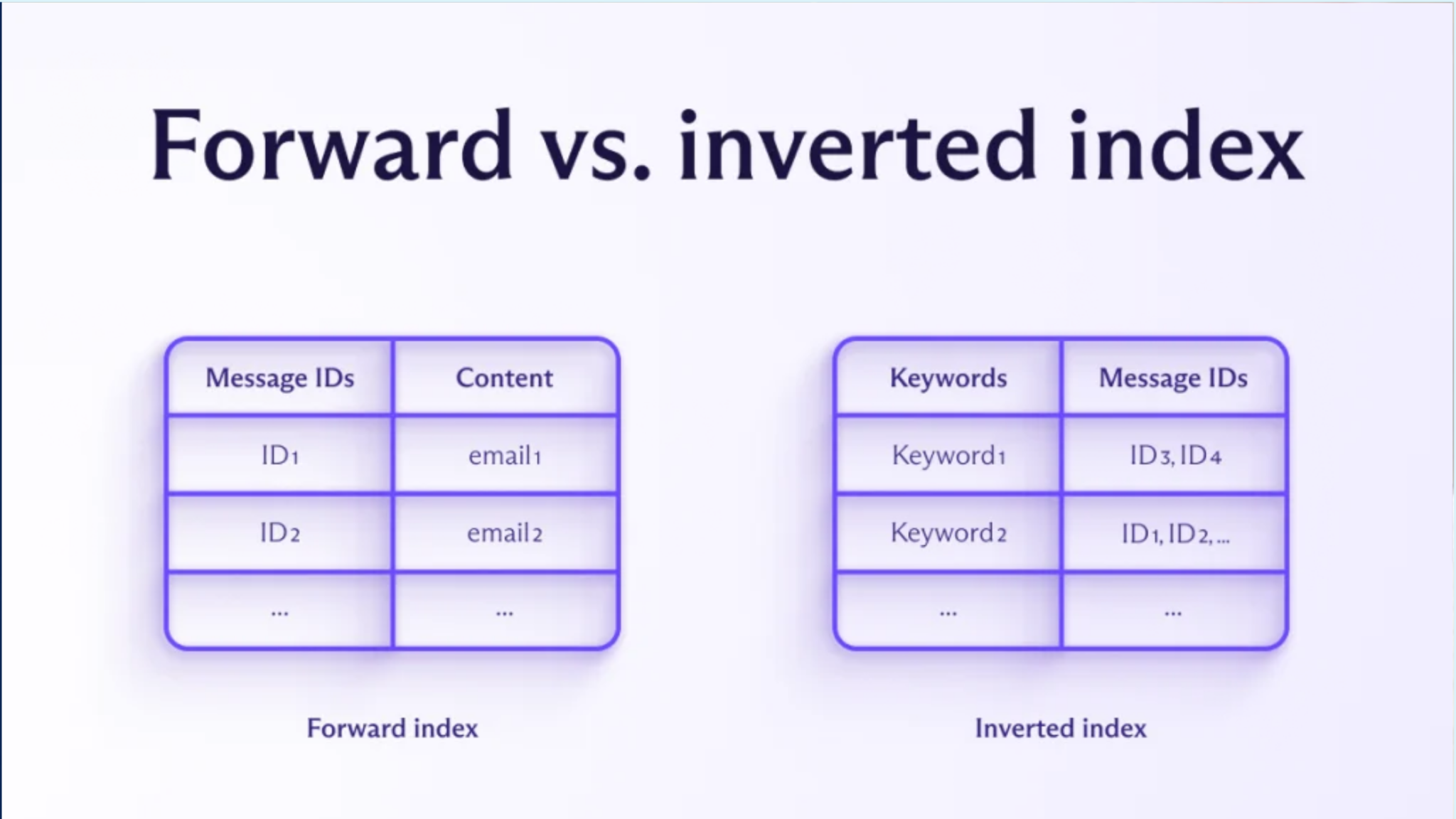 Forward vs. inverted index

| Message IDs | Content |
|---|---|
| ID1 | email1 |
| ID2 | email2 |
| ... | ... |

Forward index

| Keywords | Message IDs |
|---|---|
| Keyword1 | ID3, ID4 |
| Keyword2 | ID1, ID2, ... |
| ... | ... |

Inverted index